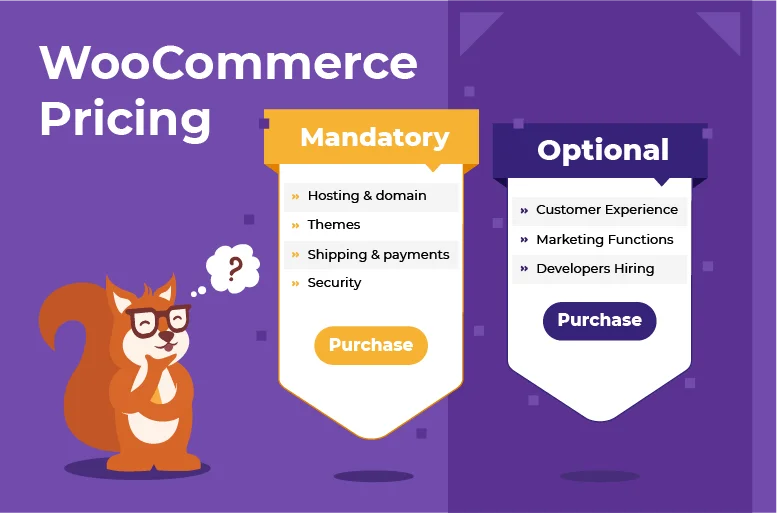 WooCommerce Pricing

?

Mandatory

» Hosting & domain
» Themes
» Shipping & payments
» Security

Purchase

Optional

» Customer Experience
» Marketing Functions
» Developers Hiring

Purchase